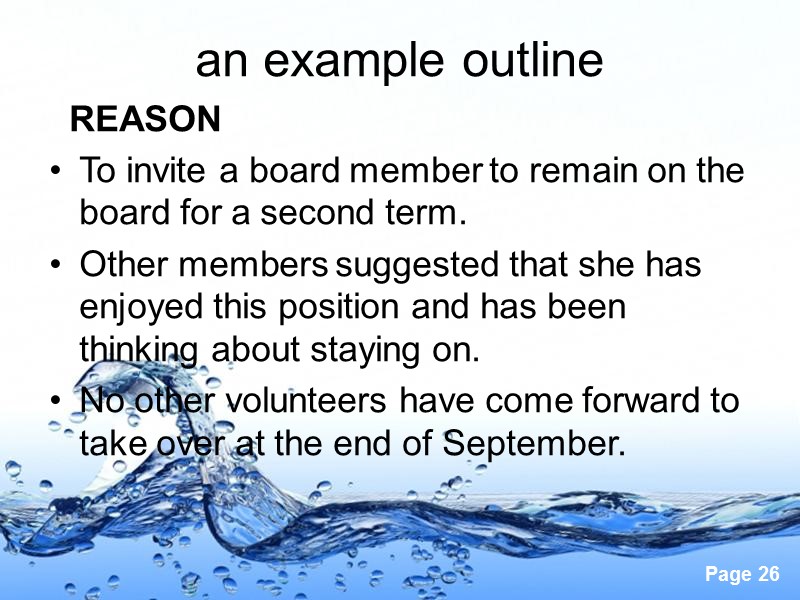 an example outline

REASON

• To invite a board member to remain on the board for a second term.
• Other members suggested that she has enjoyed this position and has been thinking about staying on.
• No other volunteers have come forward to take over at the end of September.

Page 26